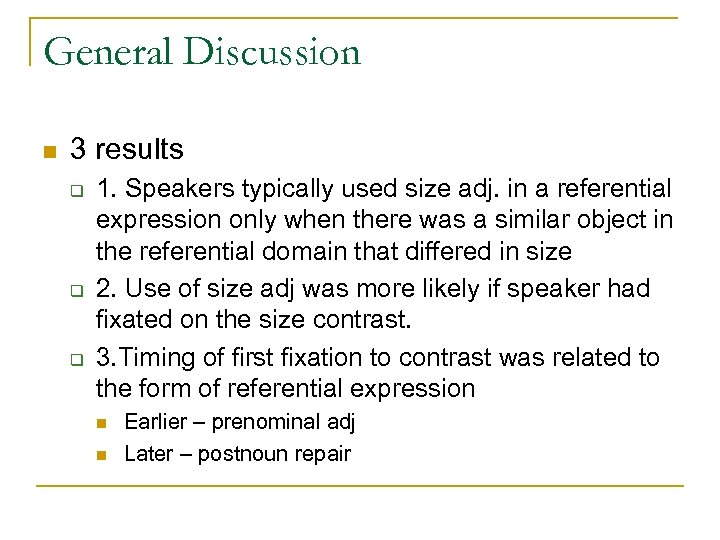 General Discussion

3 results

1. Speakers typically used size adj. in a referential expression only when there was a similar object in the referential domain that differed in size

2. Use of size adj was more likely if speaker had fixated on the size contrast.

3.Timing of first fixation to contrast was related to the form of referential expression

Earlier – prenominal adj

Later – postnoun repair